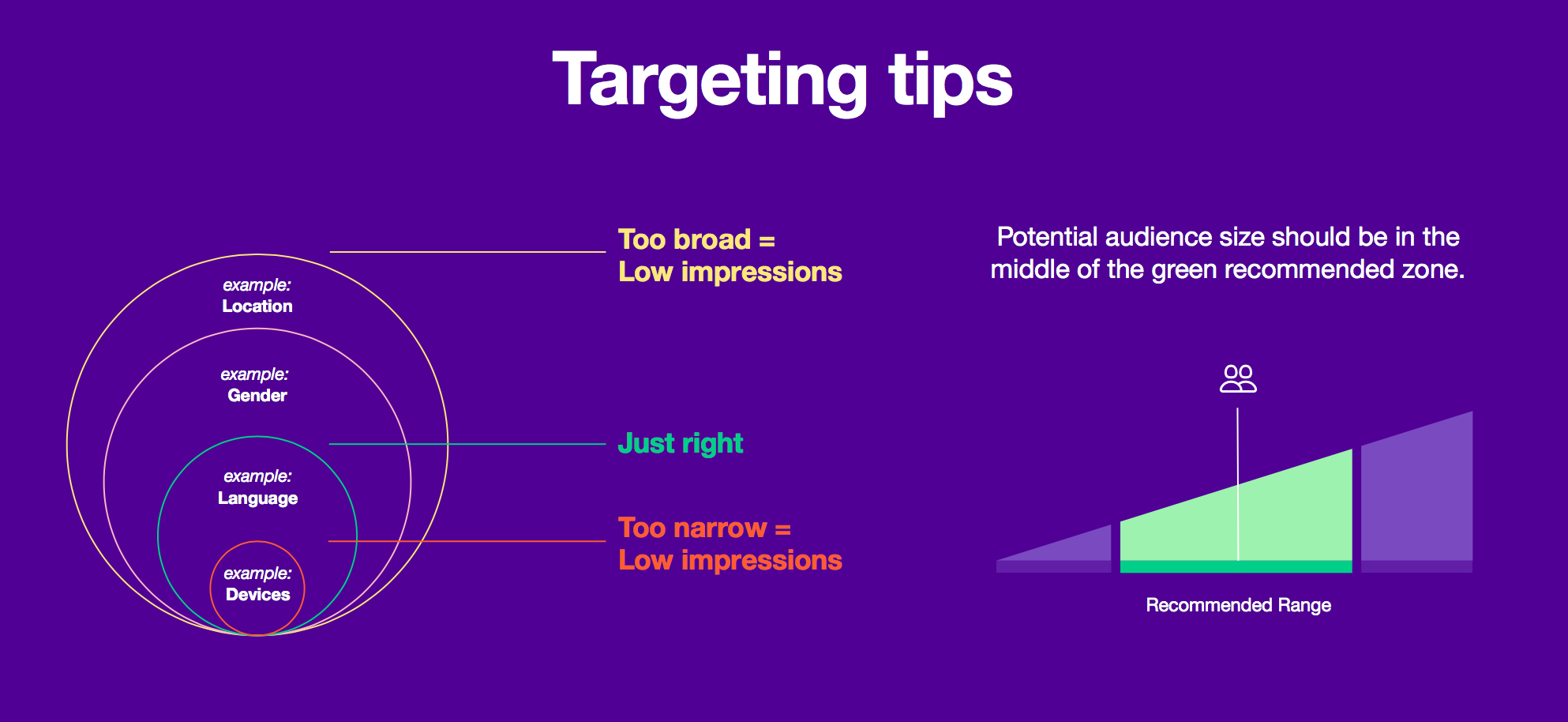 Targeting tips

example:
Location

example:
Gender

example:
Language

example:
Devices

Too broad =
Low impressions

Just right

Too narrow =
Low impressions

Potential audience size should be in the middle of the green recommended zone.

Recommended Range